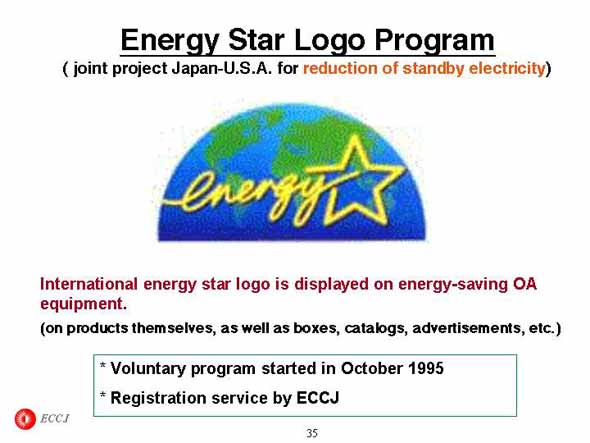 Energy Star Logo Program
( joint project Japan-U.S.A. for reduction of standby electricity)

energy

International energy star logo is displayed on energy-saving OA equipment.
(on products themselves, as well as boxes, catalogs, advertisements, etc.)

* Voluntary program started in October 1995
* Registration service by ECCJ

ECCJ

35